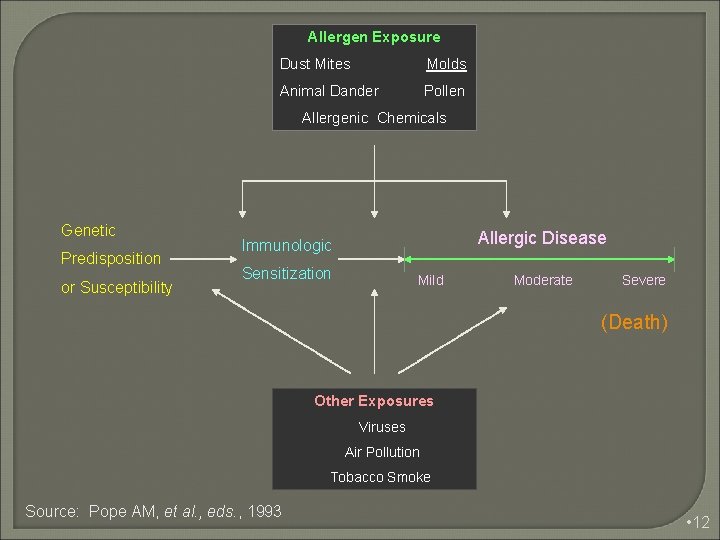 Allergen Exposure
Dust Mites Molds
Animal Dander Pollen
Allergenic Chemicals

Genetic Predisposition or Susceptibility

Immunologic Sensitization

Allergic Disease
Mild Moderate Severe
(Death)

Other Exposures
Viruses
Air Pollution
Tobacco Smoke

Source: Pope AM, et al., eds., 1993

•12